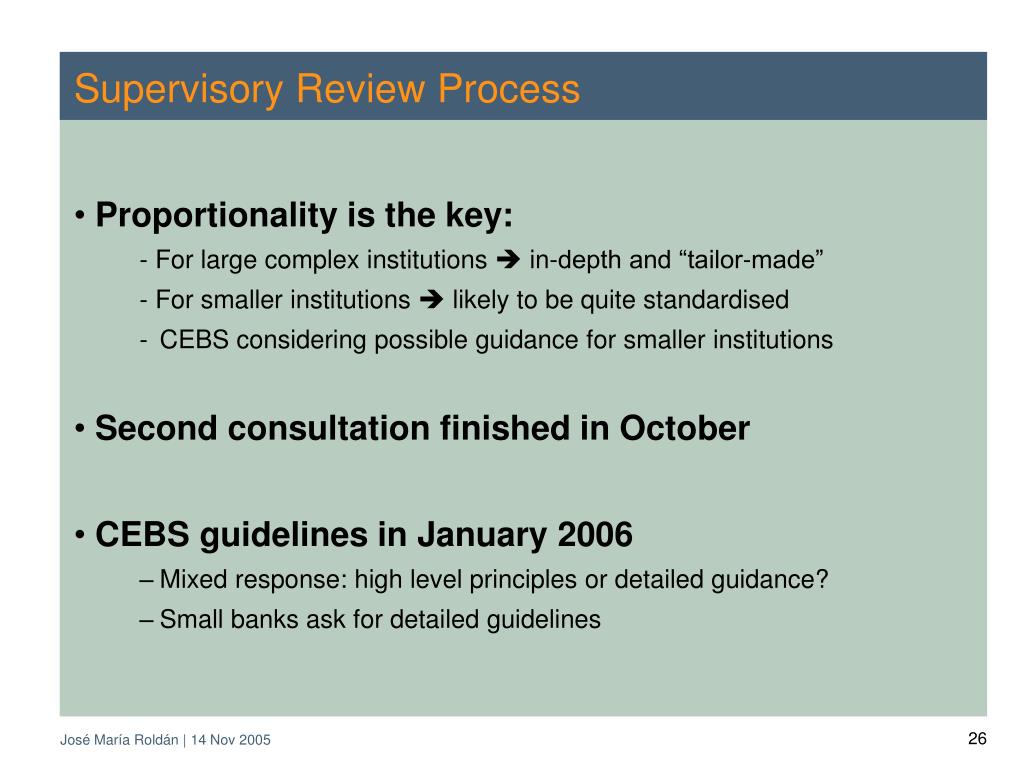 Supervisory Review Process

• Proportionality is the key:

- For large complex institutions ➔ in-depth and “tailor-made”

- For smaller institutions ➔ likely to be quite standardised

- CEBS considering possible guidance for smaller institutions

• Second consultation finished in October

• CEBS guidelines in January 2006

– Mixed response: high level principles or detailed guidance?

– Small banks ask for detailed guidelines

José María Roldán | 14 Nov 2005

26